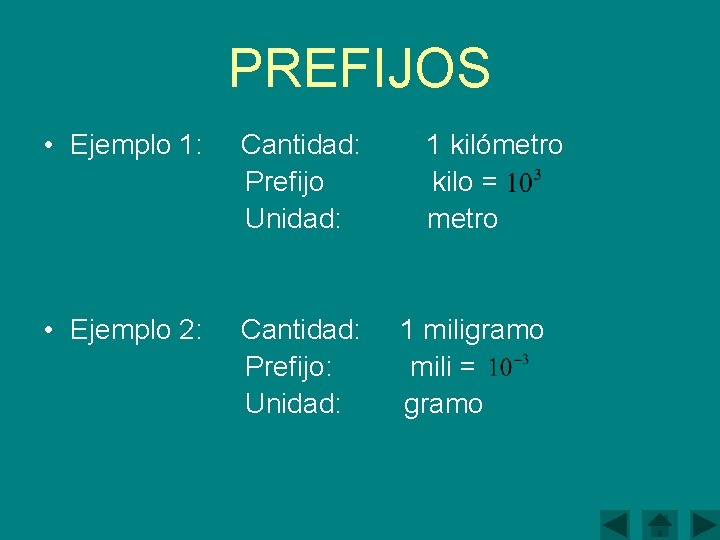 PREFIJOS

• Ejemplo 1: Cantidad: 1 kilómetro
Prefijo kilo = $10^3$
Unidad: metro

• Ejemplo 2: Cantidad: 1 miligramo
Prefijo: mili = $10^{-3}$
Unidad: gramo